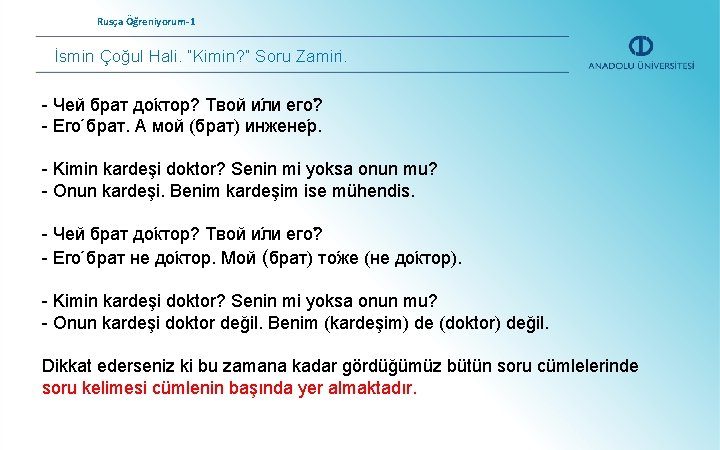 Rusça Öğreniyorum-1

İsmin Çoğul Hali. "Kimin?" Soru Zamiri.

ANADOLU ÜNİVERSİTESİ

- Чей брат до́ктор? Твой и́ли его?
- Его́ брат. А мой (брат) инжене́р.

- Kimin kardeşi doktor? Senin mi yoksa onun mu?
- Onun kardeşi. Benim kardeşim ise mühendis.

- Чей брат до́ктор? Твой и́ли его?
- Его́ брат не до́ктор. Мой (брат) то́же (не до́ктор).

- Kimin kardeşi doktor? Senin mi yoksa onun mu?
- Onun kardeşi doktor değil. Benim (kardeşim) de (doktor) değil.

Dikkat ederseniz ki bu zamana kadar gördüğümüz bütün soru cümlelerinde soru kelimesi cümlenin başında yer almaktadır.